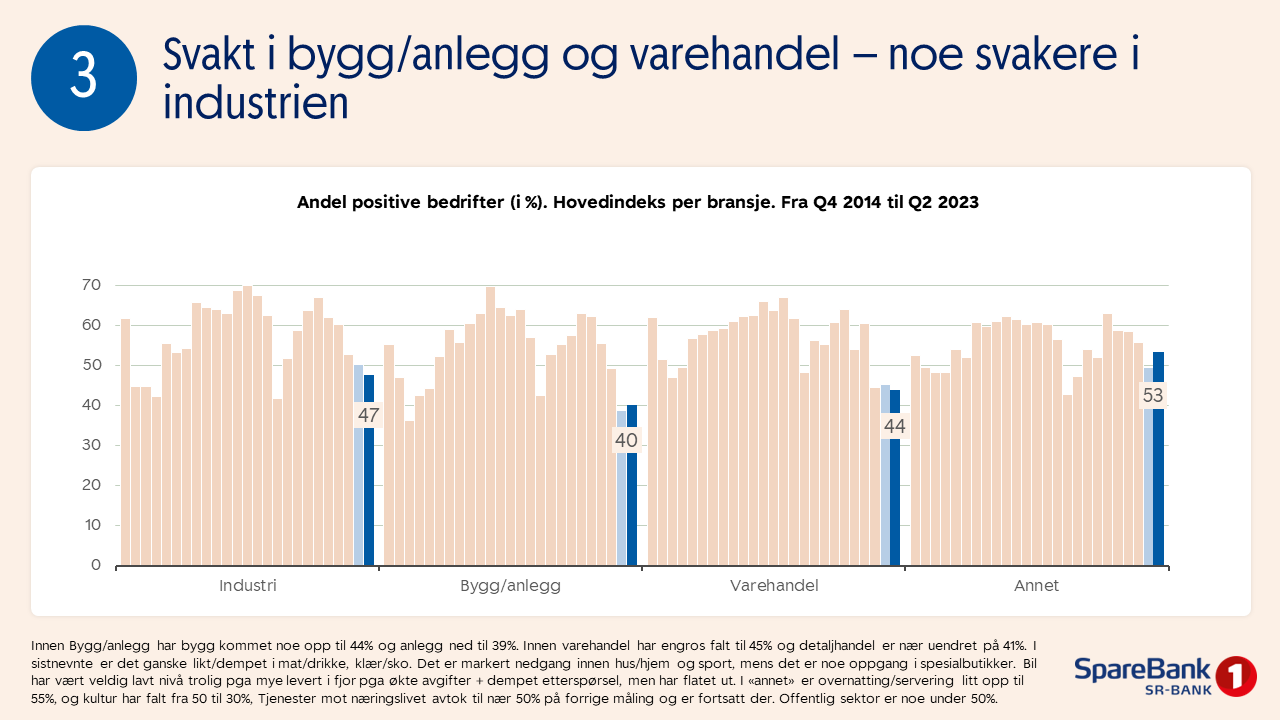 3

Svakt i bygg/anlegg og varehandel – noe svakere i industrien

Andel positive bedrifter (i %). Hovedindeks per bransje. Fra Q4 2014 til Q2 2023

70
60
50
40
30
20
10
0

47
40
44
53

Industri
Bygg/anlegg
Varehandel
Annet

Innen Bygg/anlegg har bygg kommet noe opp til 44% og anlegg ned til 39%. Innen varehandel har engros falt til 45% og detaljhandel er nær uendret på 41%. I sistnevnte er det ganske likt/dempet i mat/drikke, klær/sko. Det er markert nedgang innen hus/hjem og sport, mens det er noe oppgang i spesialbutikker. Bil har vært veldig lavt nivå trolig pga mye levert i fjor pga økte avgifter + dempet etterspørsel, men har flatet ut. I «annet» er overnatting/servering litt opp til 55%, og kultur har falt fra 50 til 30%, Tjenester mot næringslivet avtok til nær 50% på forrige måling og er fortsatt der. Offentlig sektor er noe under 50%.

SpareBank 1
SR-BANK